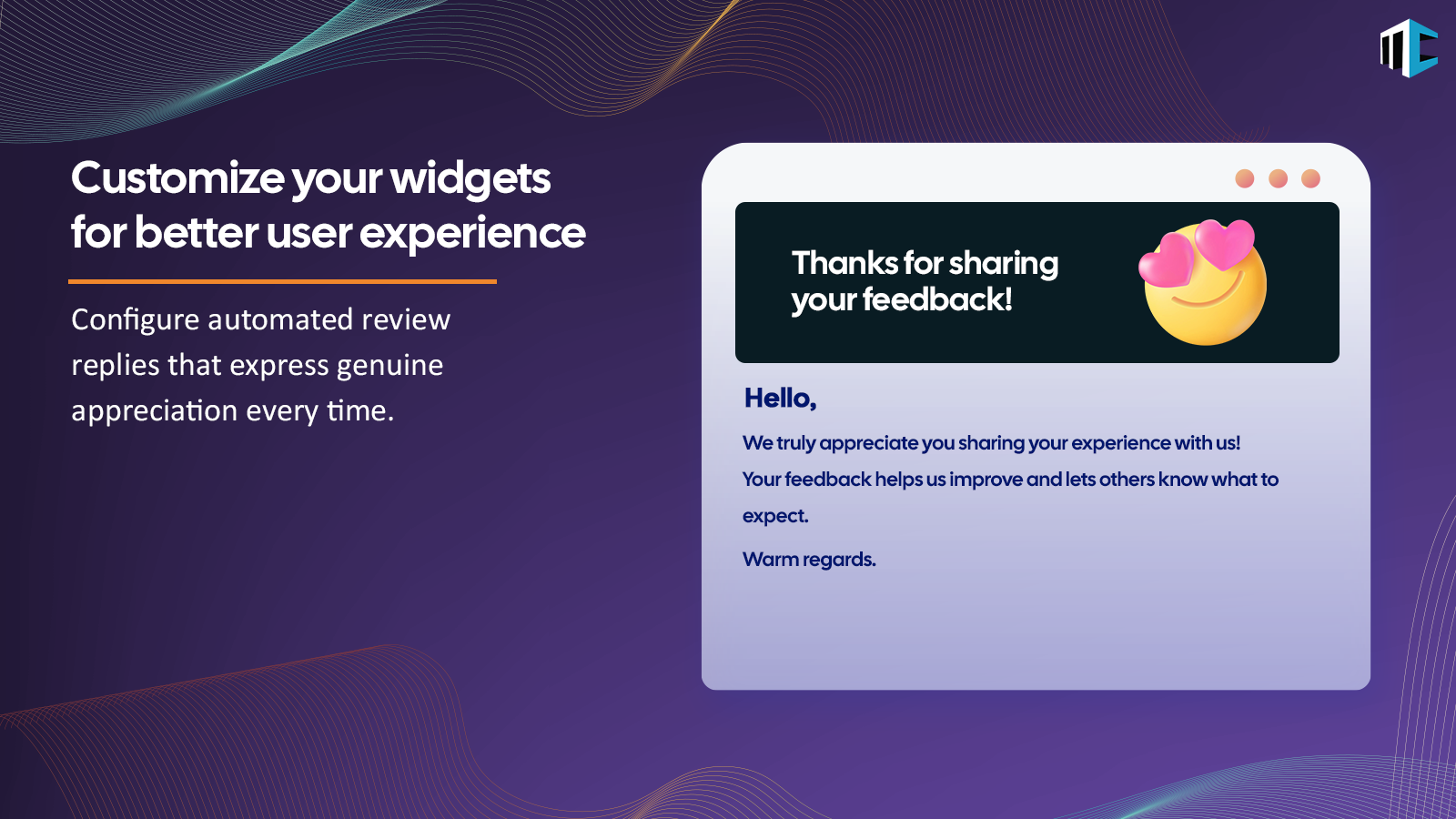 Customize your widgets for better user experience

Configure automated review replies that express genuine appreciation every time.

Thanks for sharing your feedback!

Hello,

We truly appreciate you sharing your experience with us! Your feedback helps us improve and lets others know what to expect.

Warm regards.